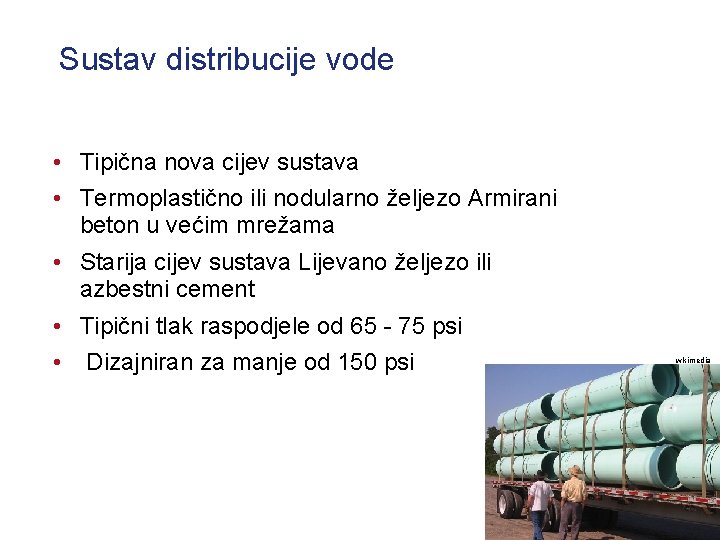 Sustav distribucije vode

• Tipična nova cijev sustava
• Termoplastično ili nodularno željezo Armirani beton u većim mrežama
• Starija cijev sustava Lijevano željezo ili azbestni cement
• Tipični tlak raspodjele od 65 - 75 psi
• Dizajniran za manje od 150 psi

wikimedia